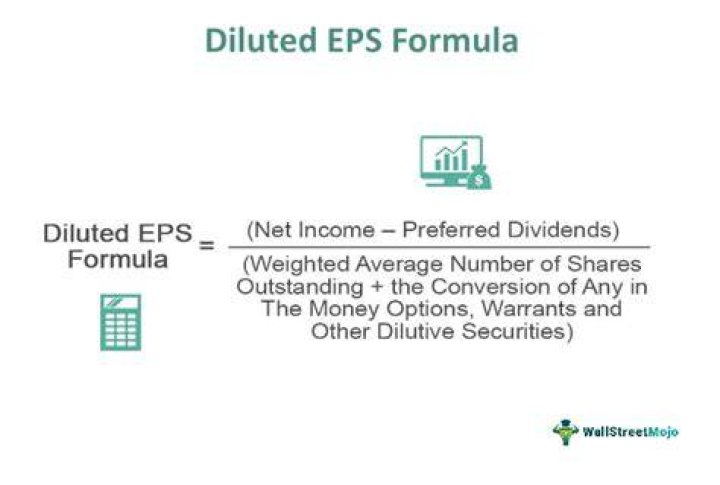 Diluted EPS Formula

$\text{Diluted EPS Formula} = \frac{\text{(Net Income – Preferred Dividends)}}{\text{(Weighted Average Number of Shares Outstanding + the Conversion of Any in The Money Options, Warrants and Other Dilutive Securities)}}$

WallStreetMojo